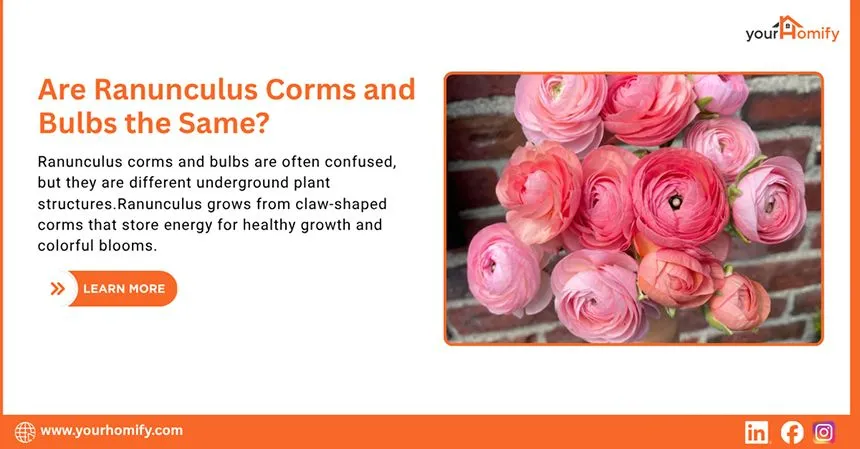 yourHomify

Are Ranunculus Corms and Bulbs the Same?

Ranunculus corms and bulbs are often confused, but they are different underground plant structures.Ranunculus grows from claw-shaped corms that store energy for healthy growth and colorful blooms.

LEARN MORE

www.yourhomify.com